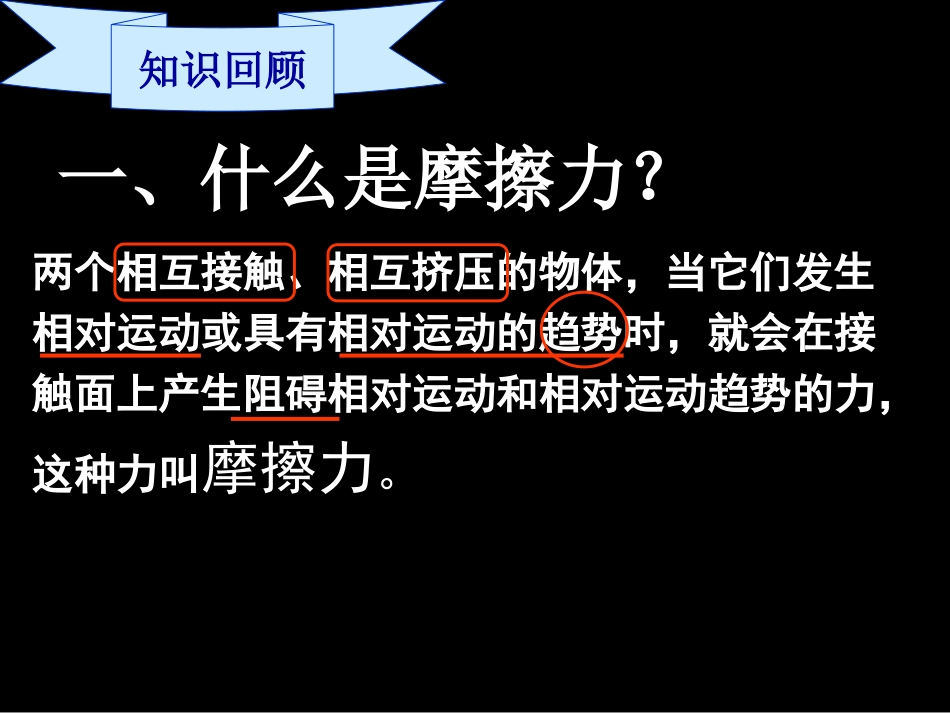 知识回顾

一、什么是摩擦力?

两个相互接触、相互挤压的物体，当它们发生相对运动或具有相对运动的趋势时，就会在接触面上产生阻碍相对运动和相对运动趋势的力，这种力叫摩擦力。